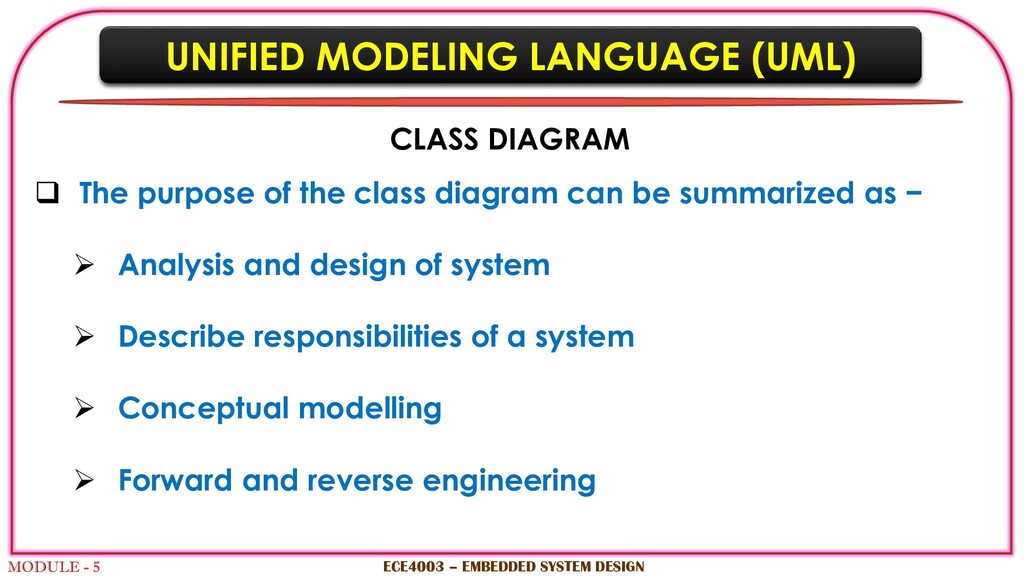 UNIFIED MODELING LANGUAGE (UML)

CLASS DIAGRAM

❑ The purpose of the class diagram can be summarized as −

➢ Analysis and design of system

➢ Describe responsibilities of a system

➢ Conceptual modelling

➢ Forward and reverse engineering

MODULE - 5

ECE4003 – EMBEDDED SYSTEM DESIGN